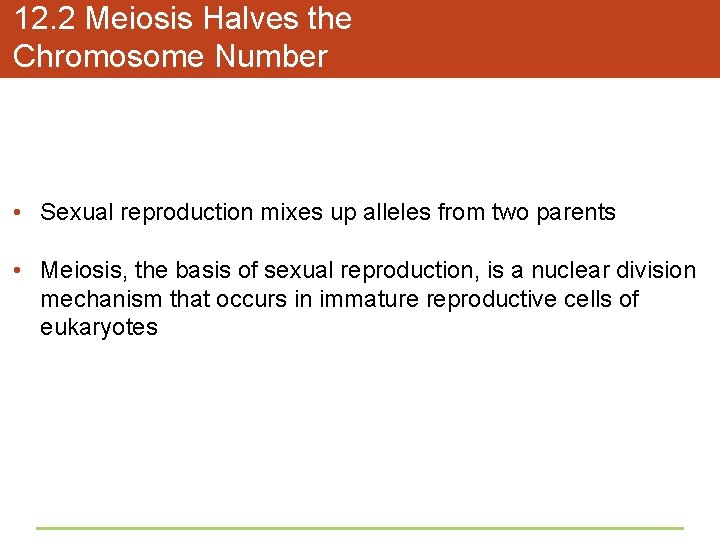 12.2 Meiosis Halves the Chromosome Number

• Sexual reproduction mixes up alleles from two parents

• Meiosis, the basis of sexual reproduction, is a nuclear division mechanism that occurs in immature reproductive cells of eukaryotes